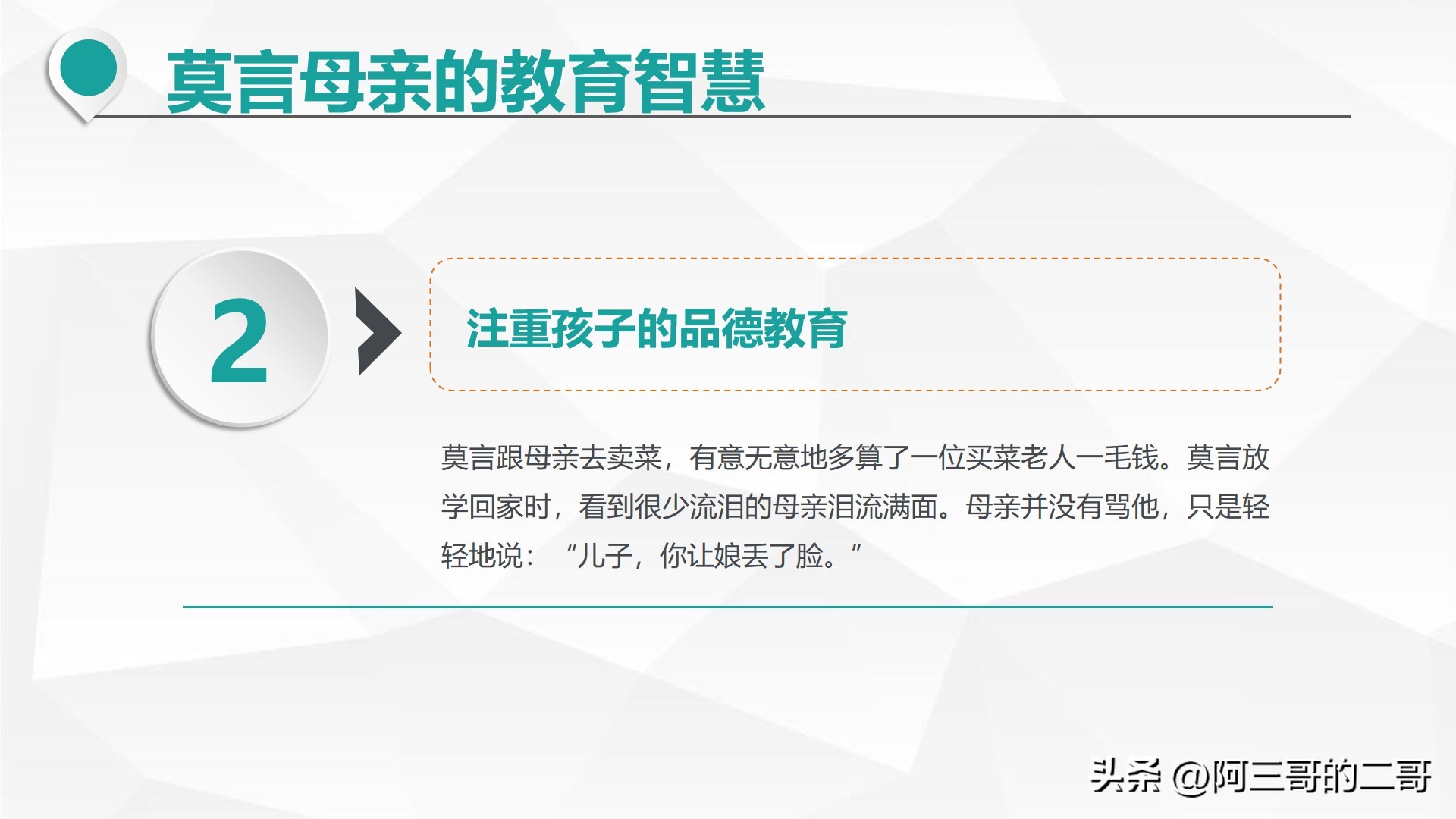 莫言母亲的教育智慧

2

注重孩子的品德教育

莫言跟母亲去卖菜，有意无意地多算了一位买菜老人一毛钱。莫言放学回家时，看到很少流泪的母亲泪流满面。母亲并没有骂他，只是轻轻地说：“儿子，你让娘丢了脸。”

头条 @阿三哥的二哥